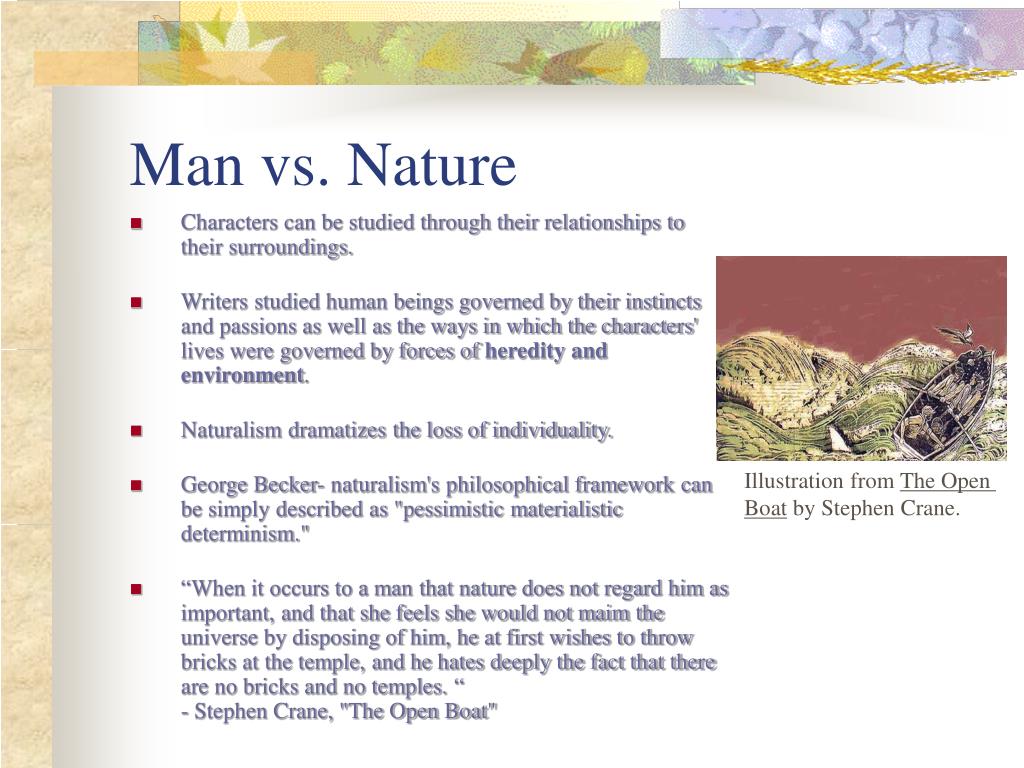 Man vs. Nature

Characters can be studied through their relationships to their surroundings.

Writers studied human beings governed by their instincts and passions as well as the ways in which the characters' lives were governed by forces of heredity and environment.

Naturalism dramatizes the loss of individuality.

George Becker- naturalism's philosophical framework can be simply described as "pessimistic materialistic determinism."

“When it occurs to a man that nature does not regard him as important, and that she feels she would not maim the universe by disposing of him, he at first wishes to throw bricks at the temple, and he hates deeply the fact that there are no bricks and no temples. “
- Stephen Crane, "The Open Boat"

Illustration from The Open Boat by Stephen Crane.